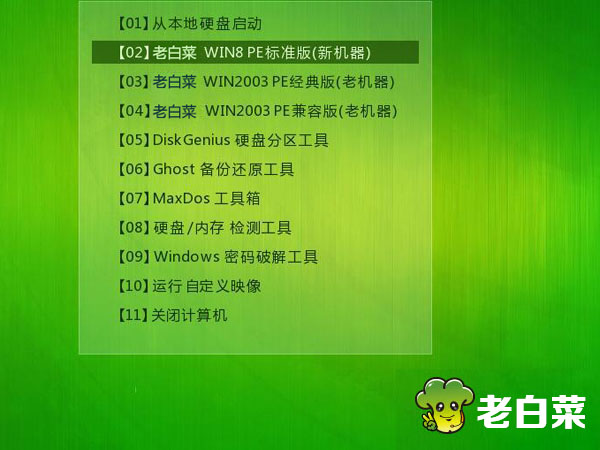 【01】从本地硬盘启动
【02】老白菜 WIN8 PE标准版(新机器)
【03】老白菜 WIN2003 PE经典版(老机器)
【04】老白菜 WIN2003 PE兼容版(老机器)
【05】DiskGenius 硬盘分区工具
【06】Ghost 备份还原工具
【07】MaxDos 工具箱
【08】硬盘/内存 检测工具
【09】Windows 密码破解工具
【10】运行 自定义映像
【11】关闭计算机

老白菜